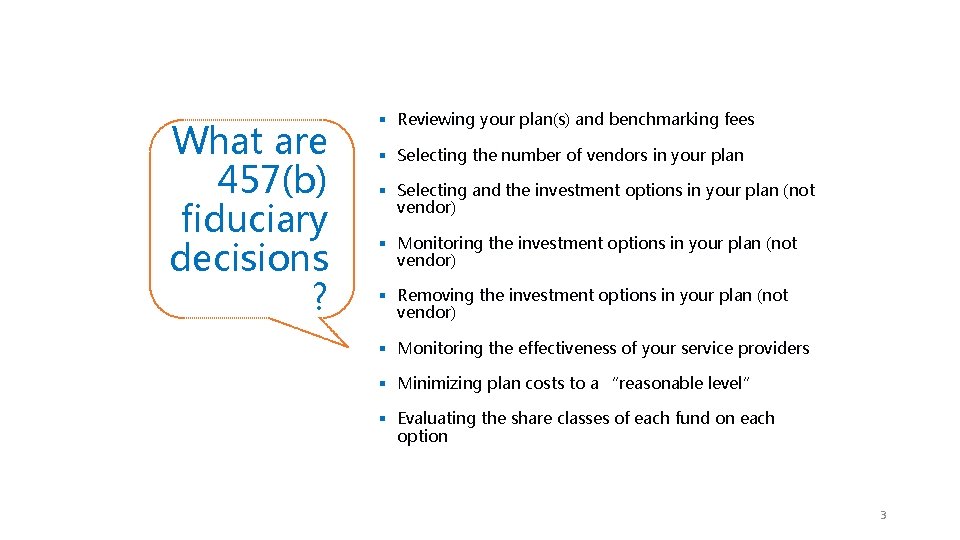 What are 457(b) fiduciary decisions ?

▪ Reviewing your plan(s) and benchmarking fees

▪ Selecting the number of vendors in your plan

▪ Selecting and the investment options in your plan (not vendor)

▪ Monitoring the investment options in your plan (not vendor)

▪ Removing the investment options in your plan (not vendor)

▪ Monitoring the effectiveness of your service providers

▪ Minimizing plan costs to a "reasonable level"

▪ Evaluating the share classes of each fund on each option

3